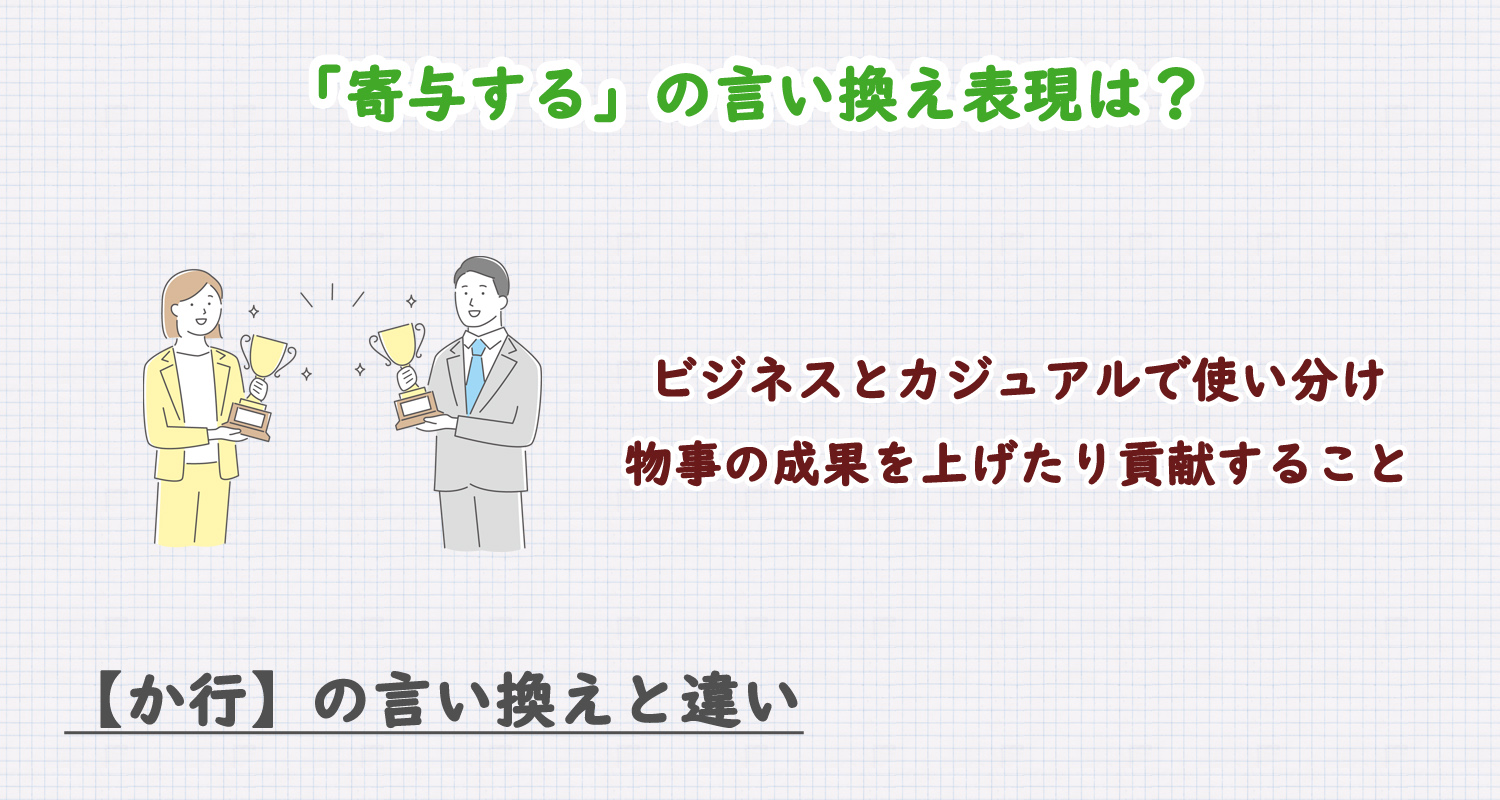 「寄与する」の言い換え表現は？

ビジネスとカジュアルで使い分け

物事の成果を上げたり貢献すること

【か行】の言い換えと違い